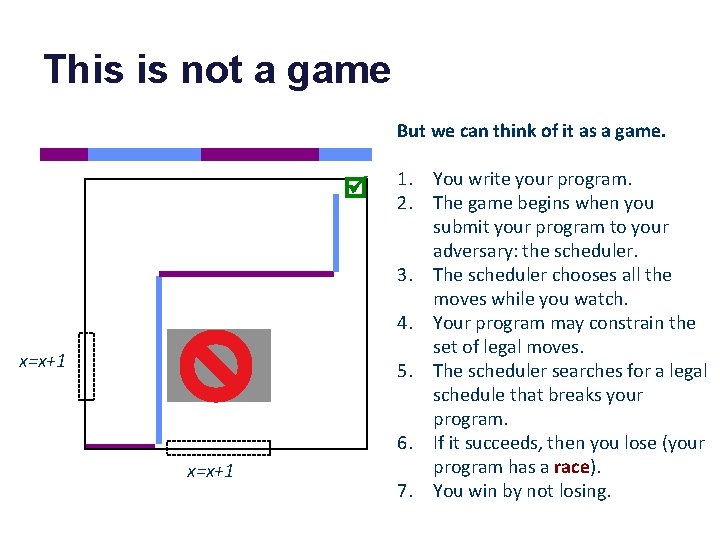 This is not a game

x=x+1

x=x+1

But we can think of it as a game.

1. You write your program.
2. The game begins when you submit your program to your adversary: the scheduler.
3. The scheduler chooses all the moves while you watch.
4. Your program may constrain the set of legal moves.
5. The scheduler searches for a legal schedule that breaks your program.
6. If it succeeds, then you lose (your program has a race).
7. You win by not losing.